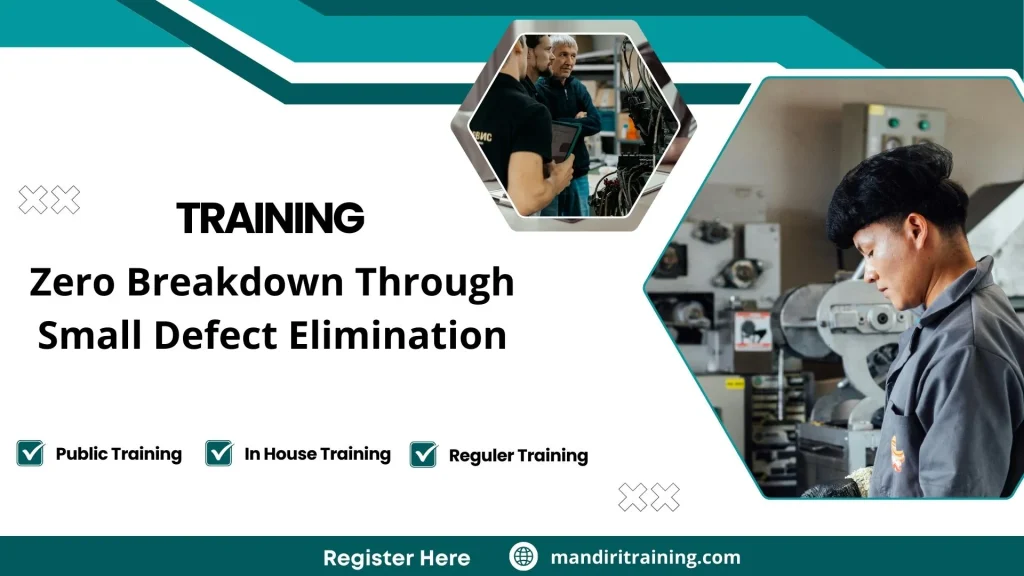 TRAINING

Zero Breakdown Through Small Defect Elimination

Public Training In House Training Reguler Training

Register Here mandiritraining.com